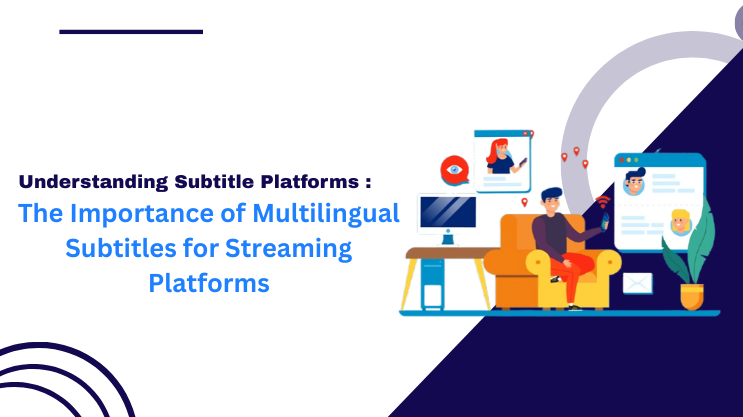 Understanding Subtitle Platforms :

The Importance of Multilingual Subtitles for Streaming Platforms